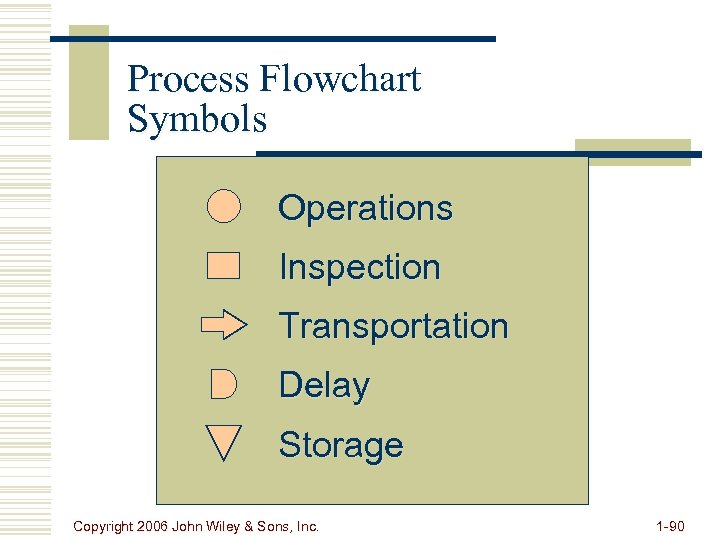 Process Flowchart Symbols

Operations

Inspection

Transportation

Delay

Storage

Copyright 2006 John Wiley & Sons, Inc.

1-90